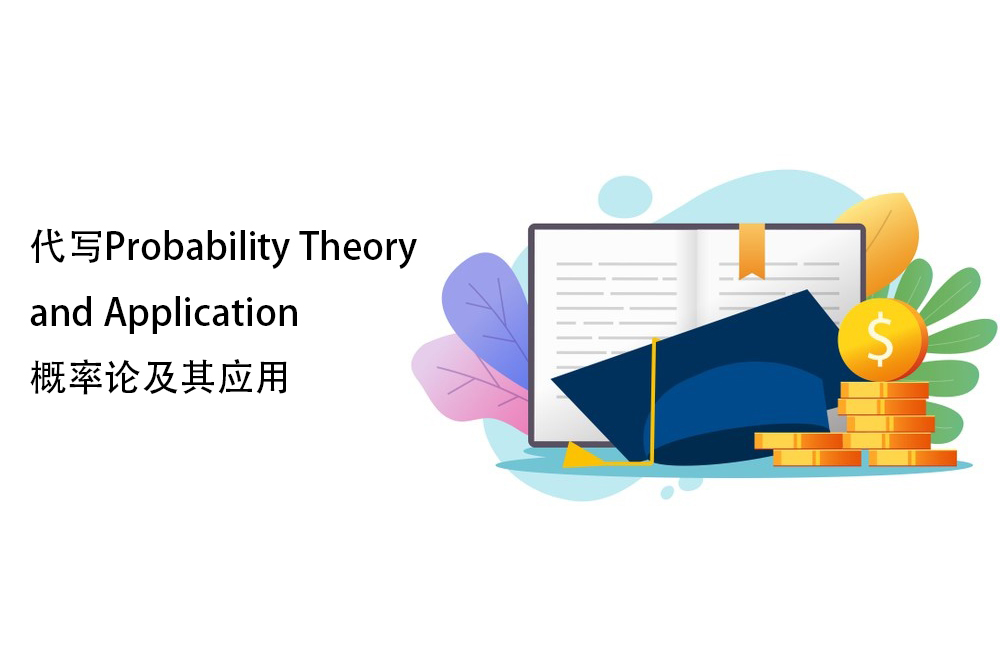 代写Probability Theory and Application
概率论及其应用

$